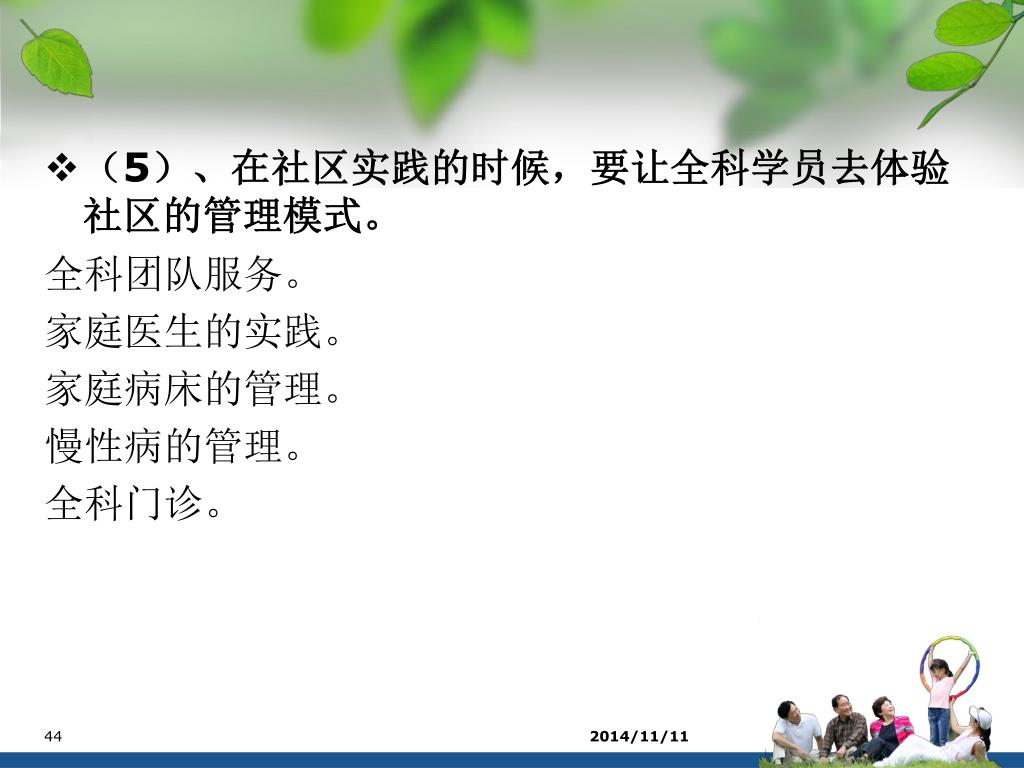 ❖（5）、在社区实践的时候，要让全科学员去体验社区的管理模式。

全科团队服务。

家庭医生的实践。

家庭病床的管理。

慢性病的管理。

全科门诊。

44

2014/11/11